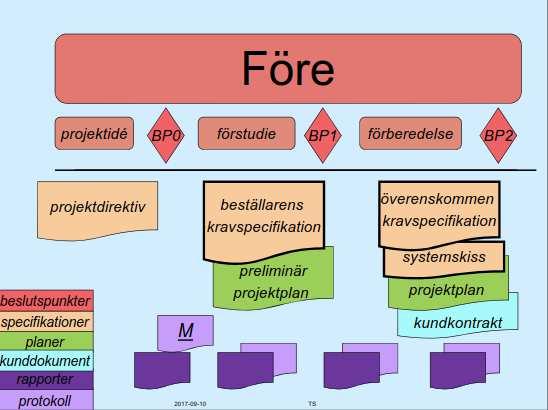 Före

projektidé

BP0

förstudie

BP1

förberedelse

BP2

projektdirektiv

beställarens kravspecifikation

preliminär projektplan

överenskommen kravspecifikation

systemskiss

projektplan

kundkontrakt

M

beslutspunkter
specifikationer
planer
kunddokument
rapporter
protokoll

2017-09-10

TS